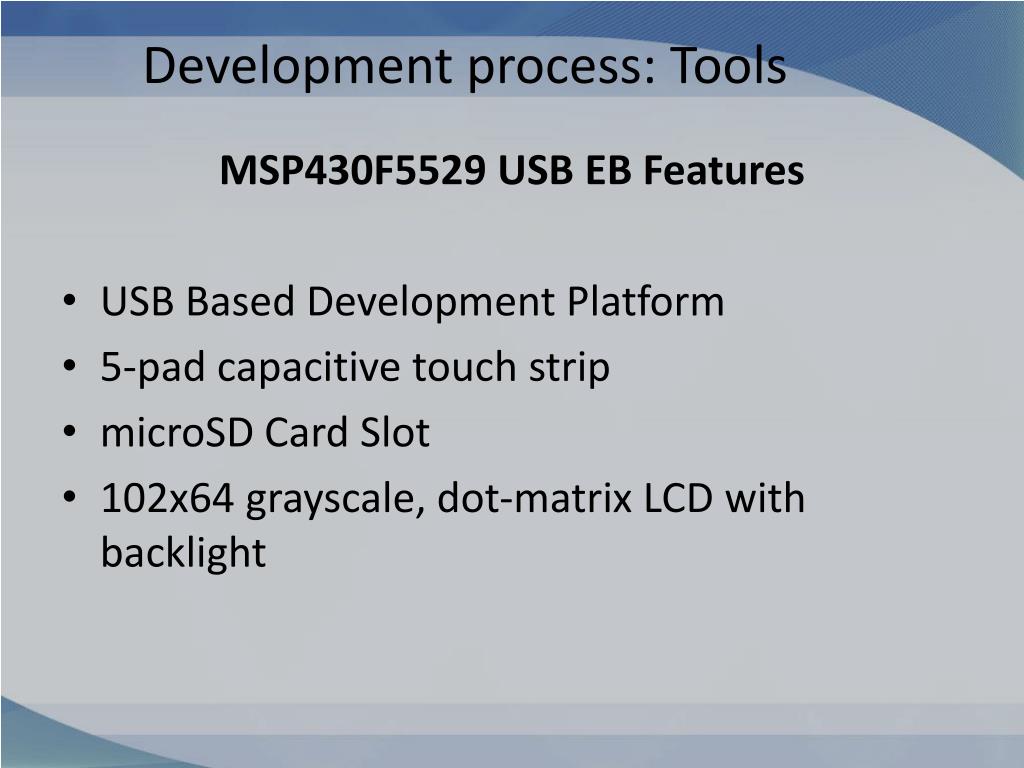 Development process: Tools

MSP430F5529 USB EB Features

• USB Based Development Platform
• 5-pad capacitive touch strip
• microSD Card Slot
• 102x64 grayscale, dot-matrix LCD with backlight